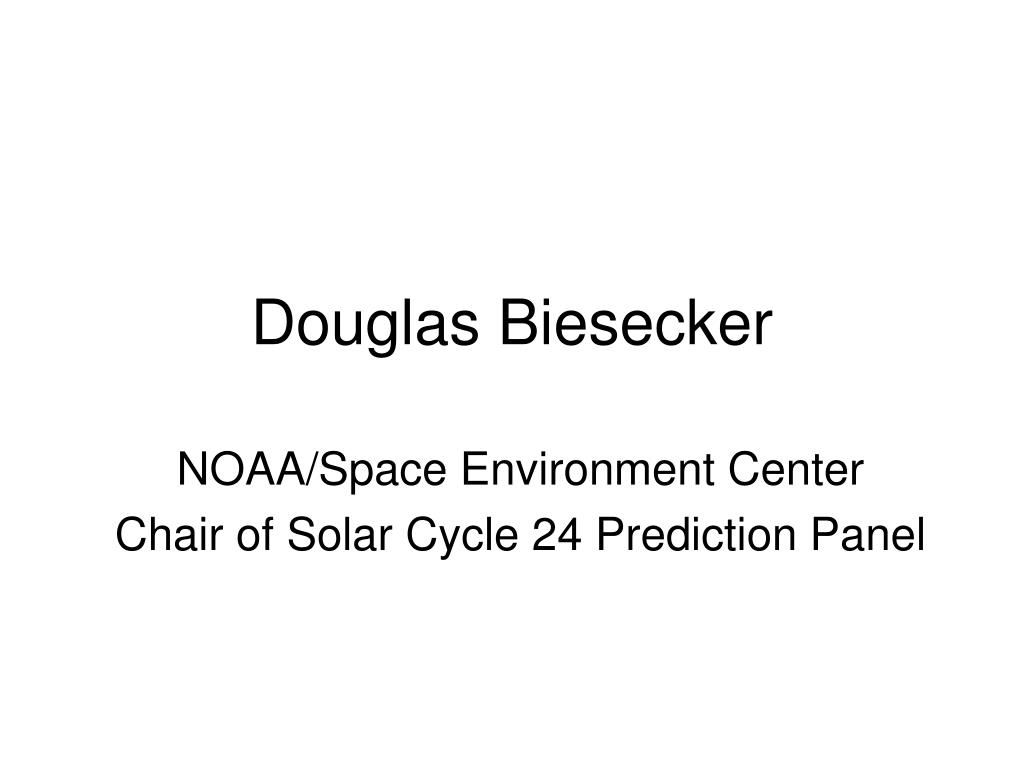 Douglas Biesecker

NOAA/Space Environment Center
Chair of Solar Cycle 24 Prediction Panel